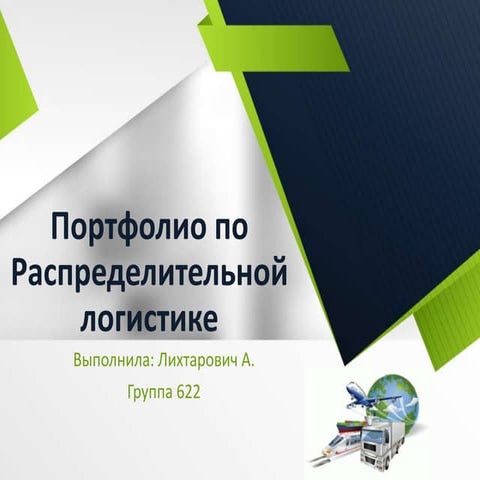 Портфолио по Распределительной логистике

Выполнила: Лихтарович А.

Группа 622